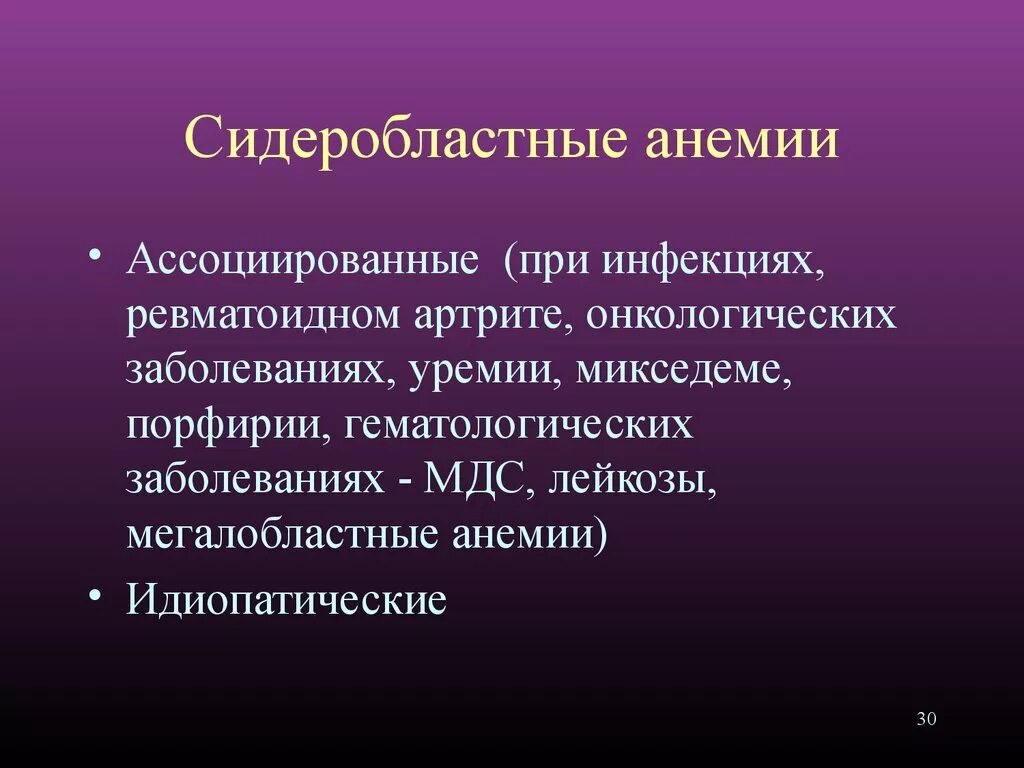 Сидеробластные анемии

• Ассоциированные (при инфекциях, ревматоидном артрите, онкологических заболеваниях, уремии, микседеме, порфирии, гематологических заболеваниях - МДС, лейкозы, мегалобластные анемии)

• Идиопатические

30